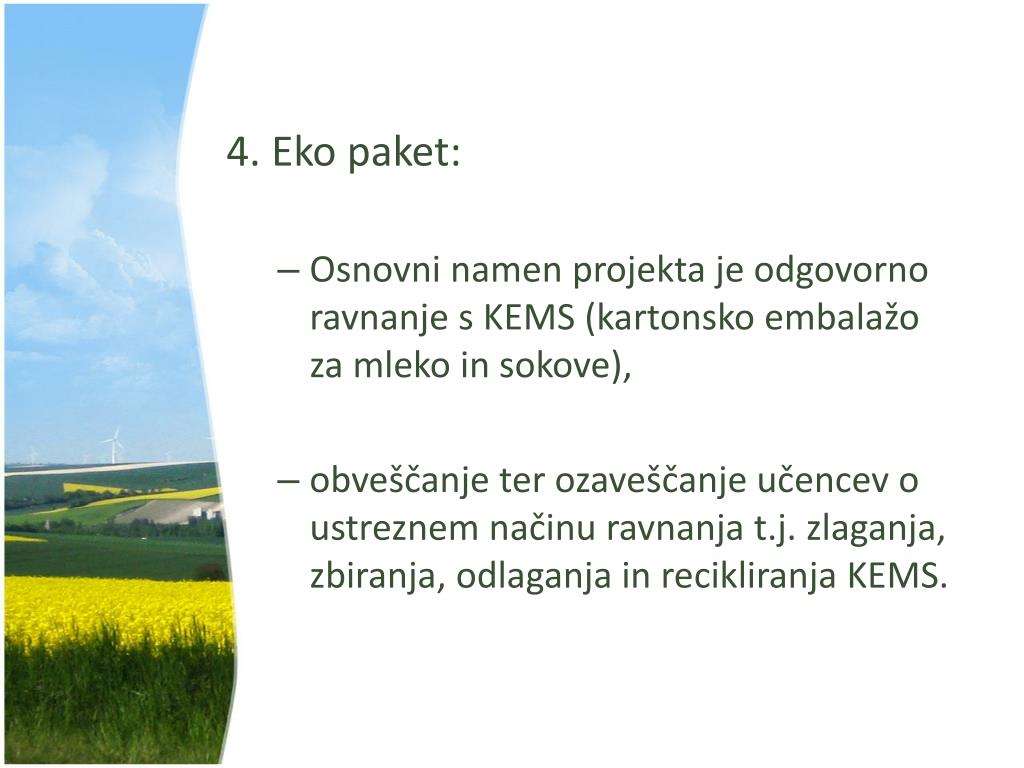 4. Eko paket:

– Osnovni namen projekta je odgovorno ravnanje s KEMS (kartonsko embalažo za mleko in sokove),

– obveščanje ter ozaveščanje učencev o ustreznem načinu ravnanja t.j. zlaganja, zbiranja, odlaganja in recikliranja KEMS.